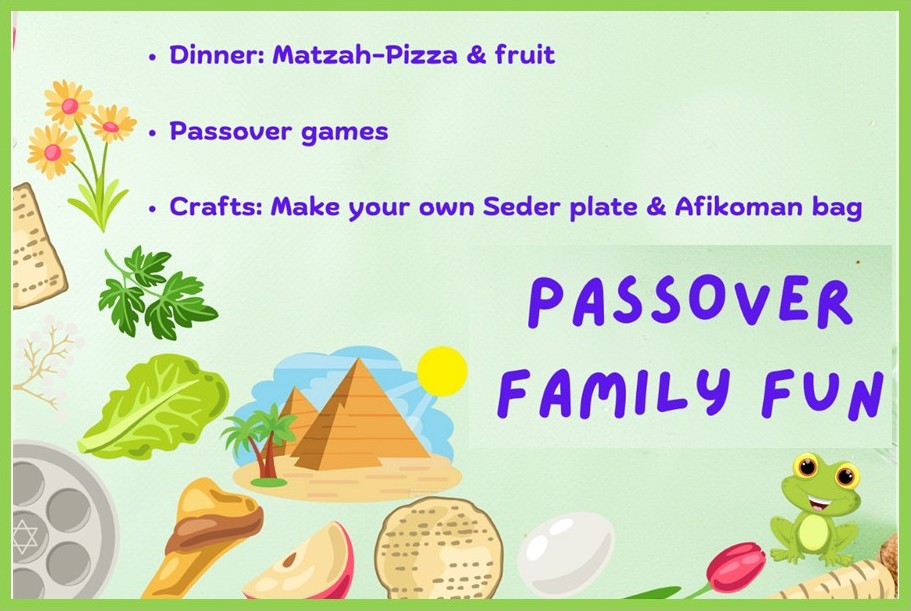 • Dinner: Matzah-Pizza & fruit

• Passover games

• Crafts: Make your own Seder plate & Afikoman bag

PASSOVER FAMILY FUN